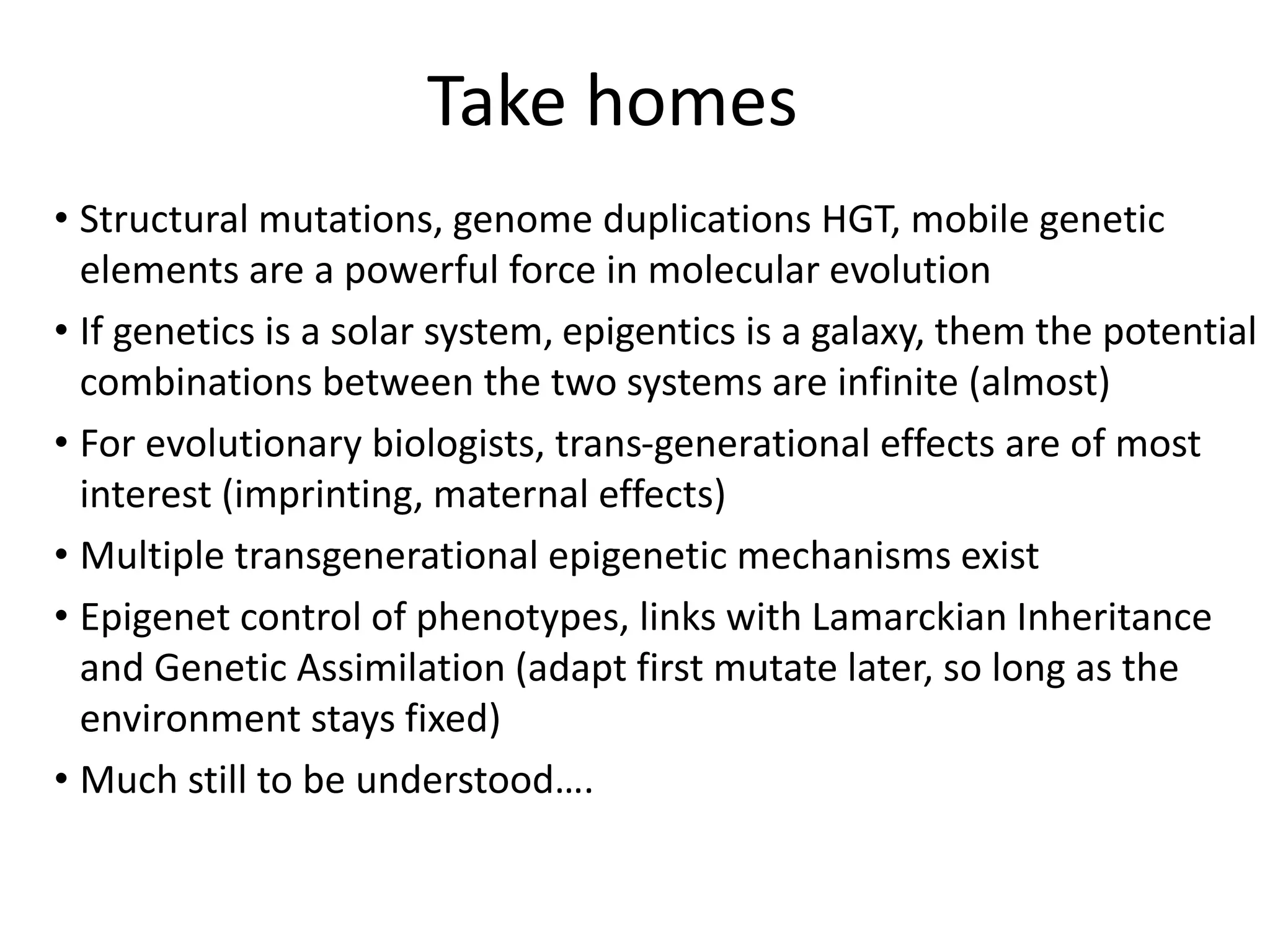 Take homes

• Structural mutations, genome duplications HGT, mobile genetic elements are a powerful force in molecular evolution
• If genetics is a solar system, epigentics is a galaxy, them the potential combinations between the two systems are infinite (almost)
• For evolutionary biologists, trans-generational effects are of most interest (imprinting, maternal effects)
• Multiple transgenerational epigenetic mechanisms exist
• Epigenet control of phenotypes, links with Lamarckian Inheritance and Genetic Assimilation (adapt first mutate later, so long as the environment stays fixed)
• Much still to be understood….